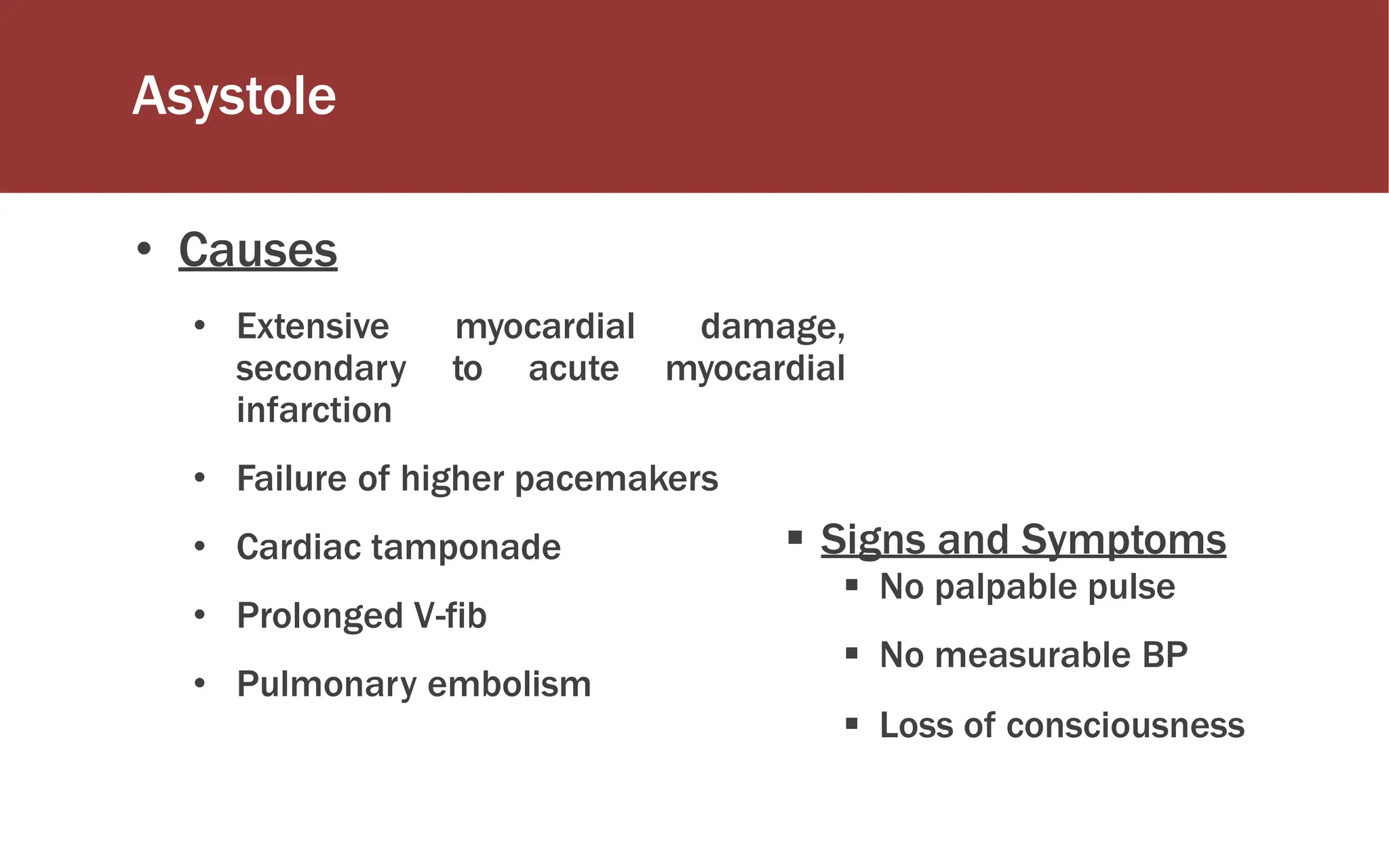 Asystole

• Causes

• Extensive myocardial damage, secondary to acute myocardial infarction

• Failure of higher pacemakers

• Cardiac tamponade

• Prolonged V-fib

• Pulmonary embolism

▪ Signs and Symptoms

▪ No palpable pulse

▪ No measurable BP

▪ Loss of consciousness